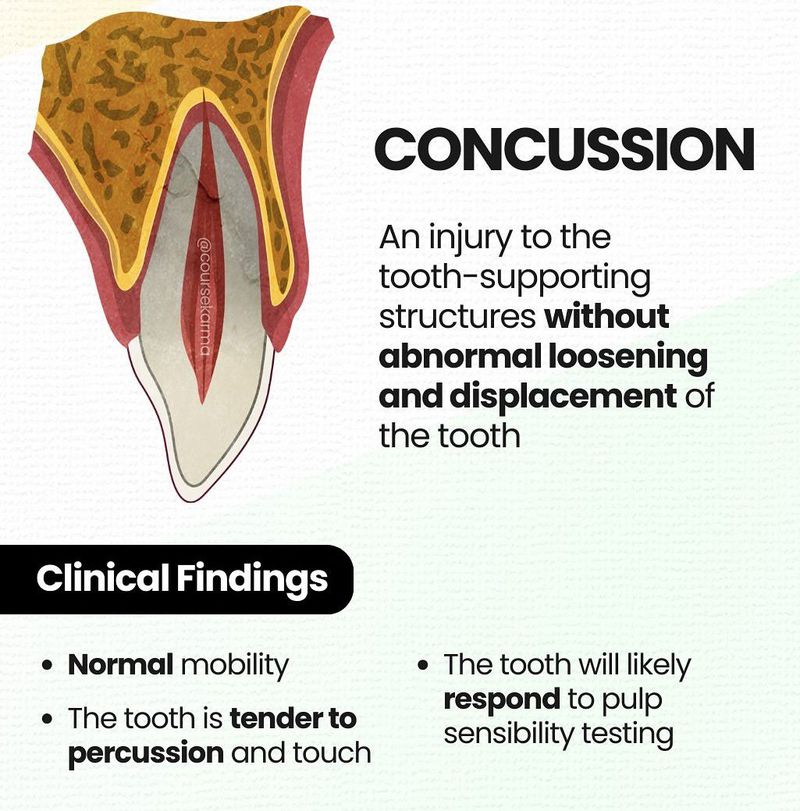 @coursekarma

CONCUSSION

An injury to the tooth-supporting structures without abnormal loosening and displacement of the tooth

Clinical Findings

• Normal mobility

• The tooth is tender to percussion and touch

• The tooth will likely respond to pulp sensibility testing